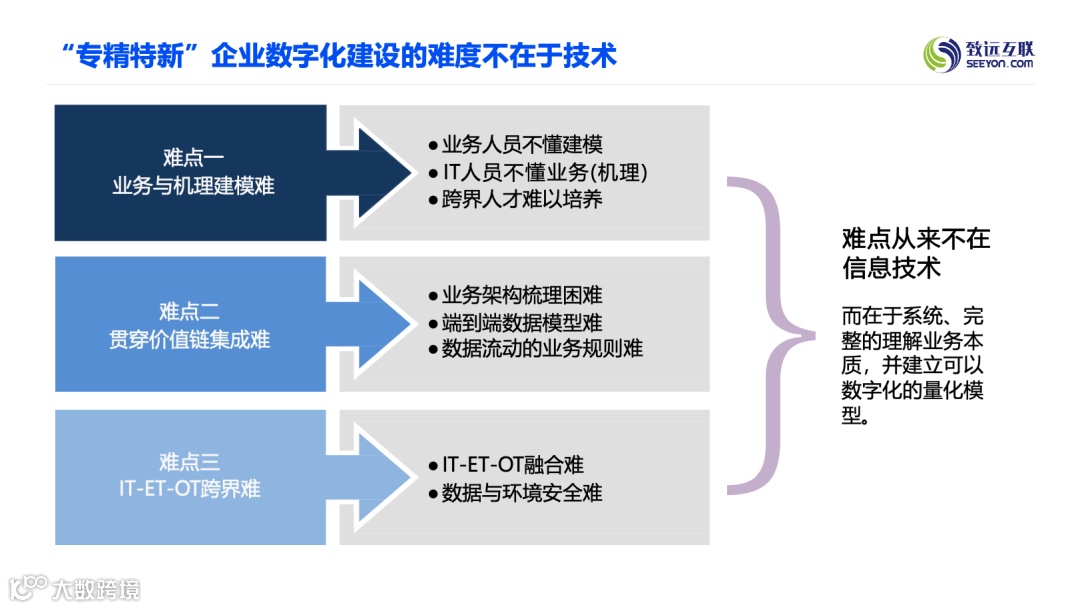 “专精特新”企业数字化建设的难度不在于技术

致远互联
SEEYON.COM

难点一
业务与机理建模难

● 业务人员不懂建模
● IT人员不懂业务(机理)
● 跨界人才难以培养

难点二
贯穿价值链集成难

● 业务架构梳理困难
● 端到端数据模型难
● 数据流动的业务规则难

难点三
IT-ET-OT跨界难

● IT-ET-OT融合难
● 数据与环境安全难

难点从来不在信息技术

而在于系统、完整的理解业务本质，并建立可以数字化的量化模型。

大数跨境